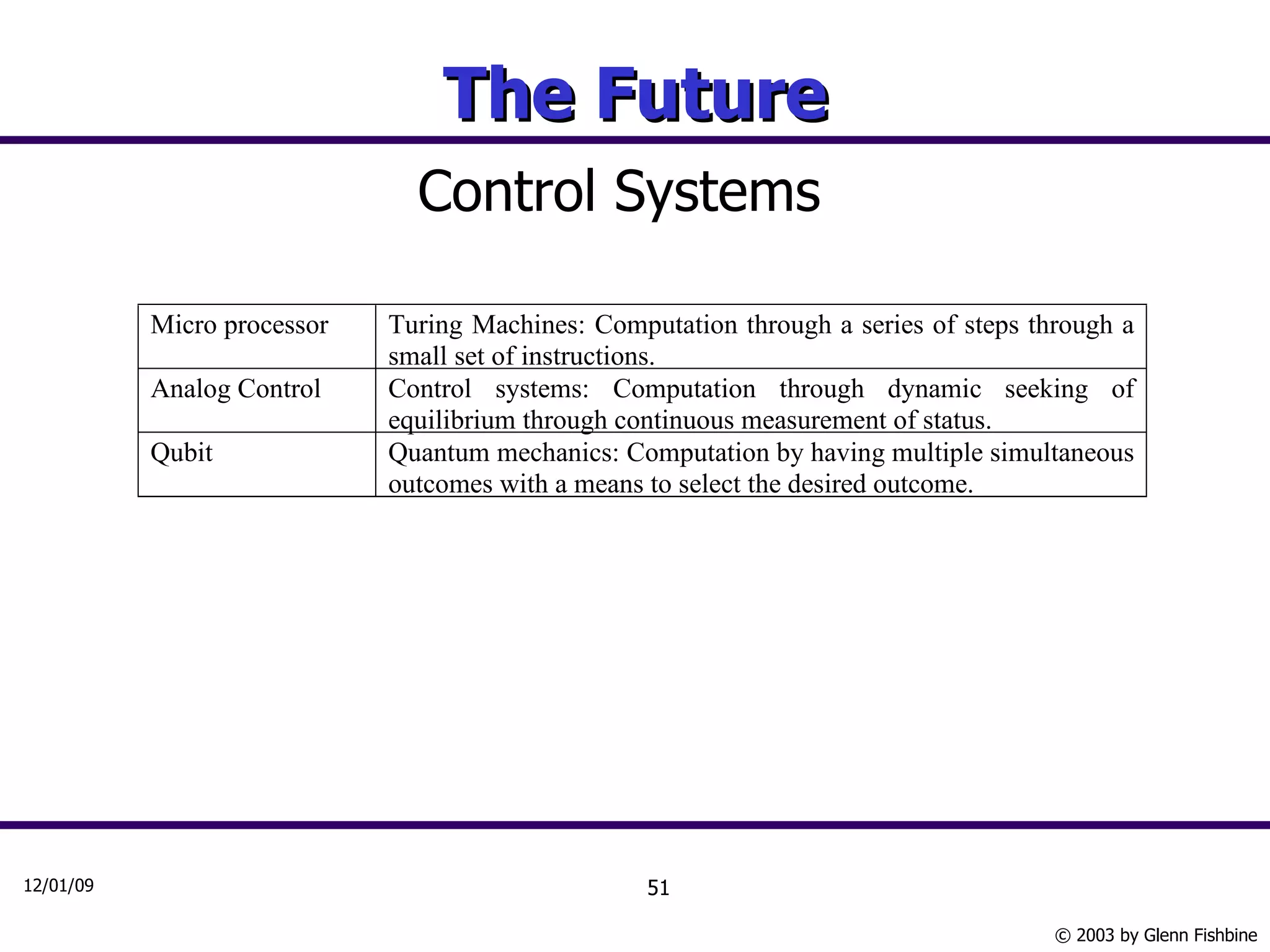 The Future

Control Systems

| Micro processor | Turing Machines: Computation through a series of steps through a small set of instructions. |
|---|---|
| Analog Control | Control systems: Computation through dynamic seeking of equilibrium through continuous measurement of status. |
| Qubit | Quantum mechanics: Computation by having multiple simultaneous outcomes with a means to select the desired outcome. |

12/01/09

51

© 2003 by Glenn Fishbine